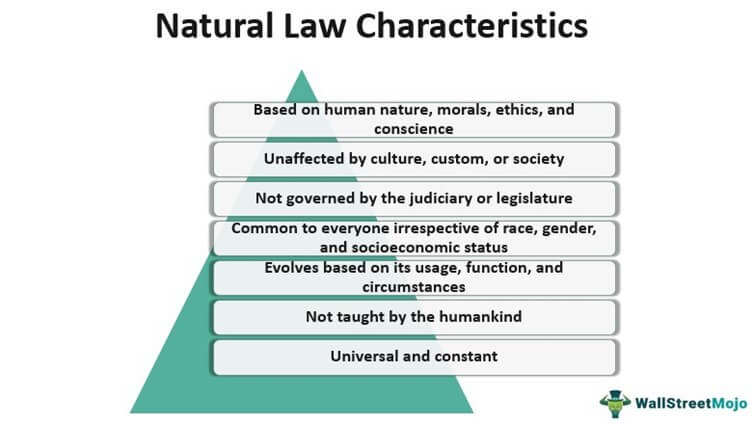 Natural Law Characteristics

Based on human nature, morals, ethics, and conscience

Unaffected by culture, custom, or society

Not governed by the judiciary or legislature

Common to everyone irrespective of race, gender, and socioeconomic status

Evolves based on its usage, function, and circumstances

Not taught by the humankind

Universal and constant

WallStreetMojo